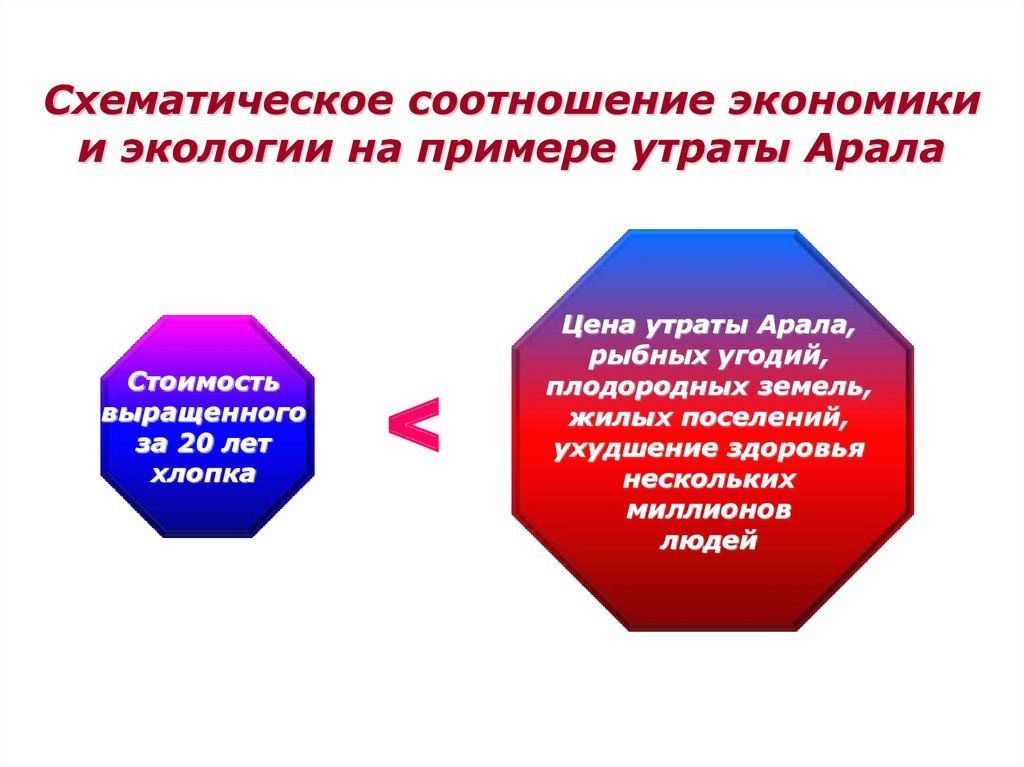 Схематическое соотношение экономики и экологии на примере утраты Арала

Стоимость выращенного за 20 лет хлопка

<

Цена утраты Арала, рыбных угодий, плодородных земель, жилых поселений, ухудшение здоровья нескольких миллионов людей